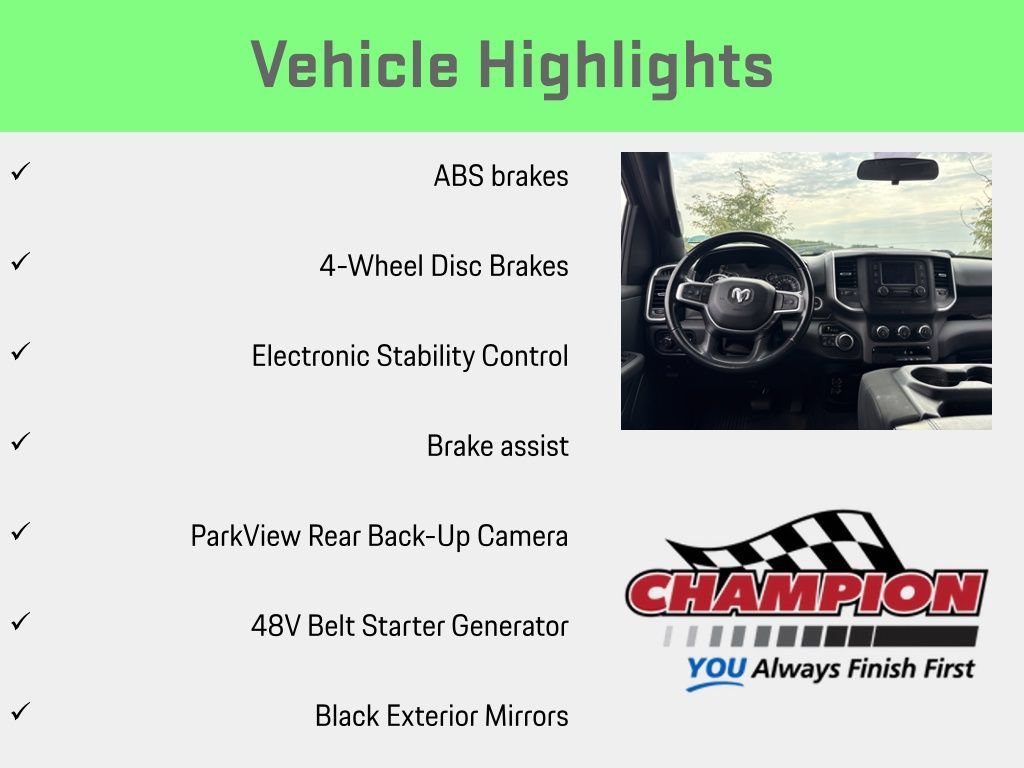 Vehicle Highlights

✓ ABS brakes

✓ 4-Wheel Disc Brakes

✓ Electronic Stability Control

✓ Brake assist

✓ ParkView Rear Back-Up Camera

✓ 48V Belt Starter Generator

✓ Black Exterior Mirrors

CHAMPION

YOU Always Finish First